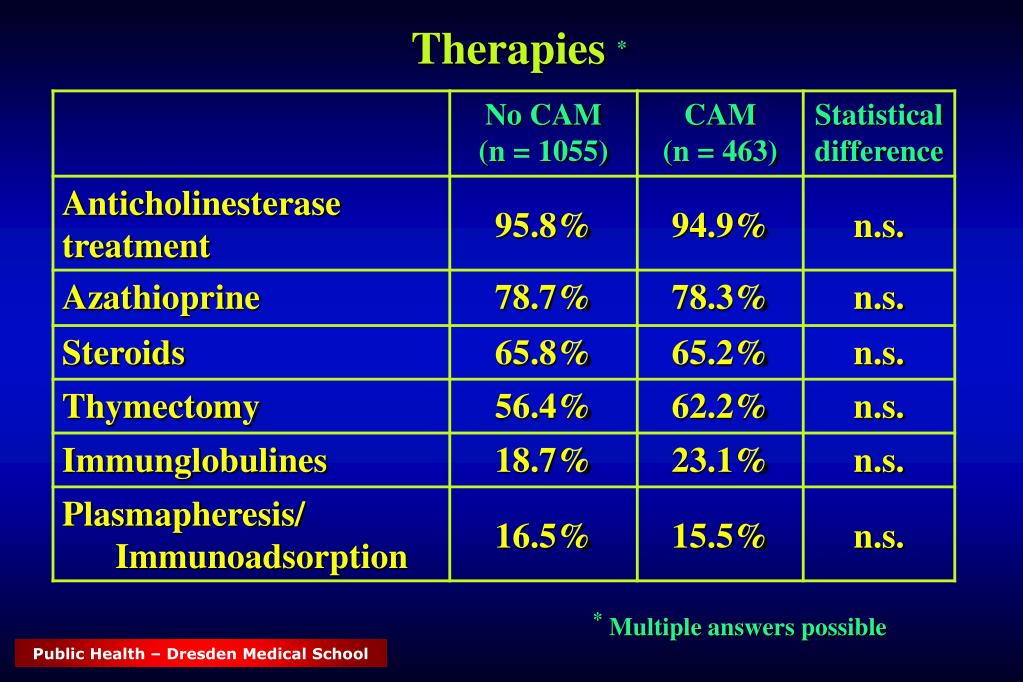 Therapies *

| | No CAM (n = 1055) | CAM (n = 463) | Statistical difference |
|---|---|---|---|
| Anticholinesterase treatment | 95.8% | 94.9% | n.s. |
| Azathioprine | 78.7% | 78.3% | n.s. |
| Steroids | 65.8% | 65.2% | n.s. |
| Thymectomy | 56.4% | 62.2% | n.s. |
| Immunglobulines | 18.7% | 23.1% | n.s. |
| Plasmapheresis/ Immunoadsorption | 16.5% | 15.5% | n.s. |

* Multiple answers possible

Public Health – Dresden Medical School